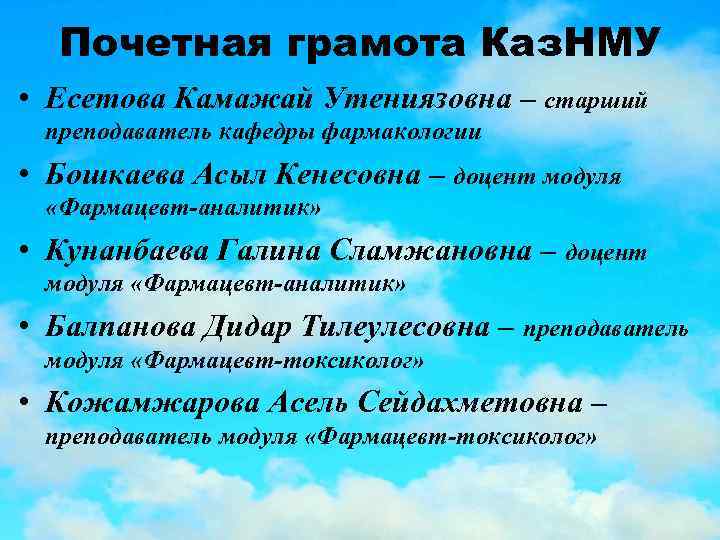 Почетная грамота КазНМУ

• Есетова Камажай Утениязовна – старший преподаватель кафедры фармакологии

• Бошкаева Асыл Кенесовна – доцент модуля «Фармацевт-аналитик»

• Кунанбаева Галина Сламжановна – доцент модуля «Фармацевт-аналитик»

• Балпанова Дидар Тилеулесовна – преподаватель модуля «Фармацевт-токсиколог»

• Кожамжарова Асель Сейдахметовна – преподаватель модуля «Фармацевт-токсиколог»